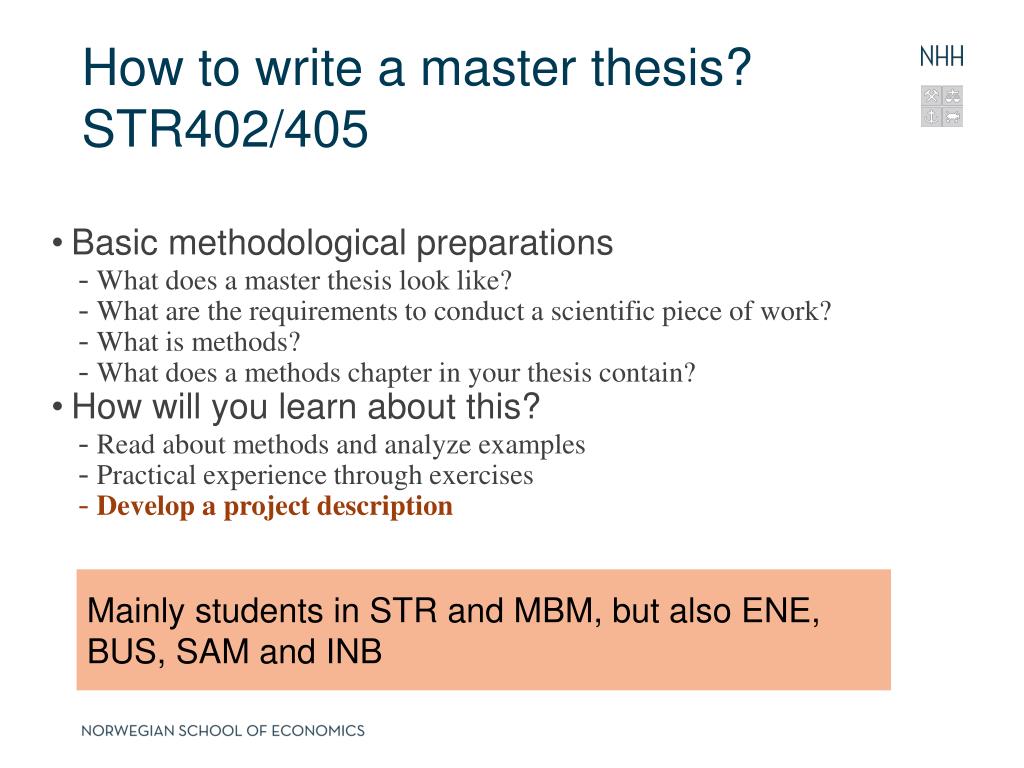 How to write a master thesis? STR402/405

NHH

• Basic methodological preparations
- What does a master thesis look like?
- What are the requirements to conduct a scientific piece of work?
- What is methods?
- What does a methods chapter in your thesis contain?

• How will you learn about this?
- Read about methods and analyze examples
- Practical experience through exercises
- Develop a project description

Mainly students in STR and MBM, but also ENE, BUS, SAM and INB

NORWEGIAN SCHOOL OF ECONOMICS